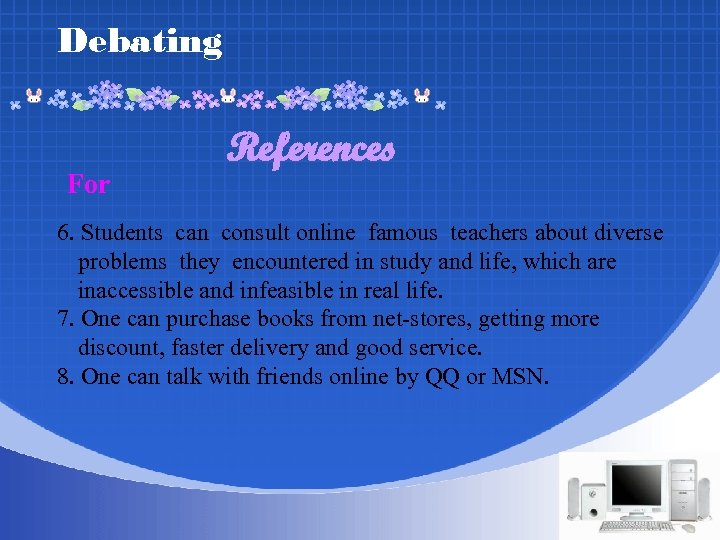 Debating

References

For

6. Students can consult online famous teachers about diverse problems they encountered in study and life, which are inaccessible and infeasible in real life.
7. One can purchase books from net-stores, getting more discount, faster delivery and good service.
8. One can talk with friends online by QQ or MSN.